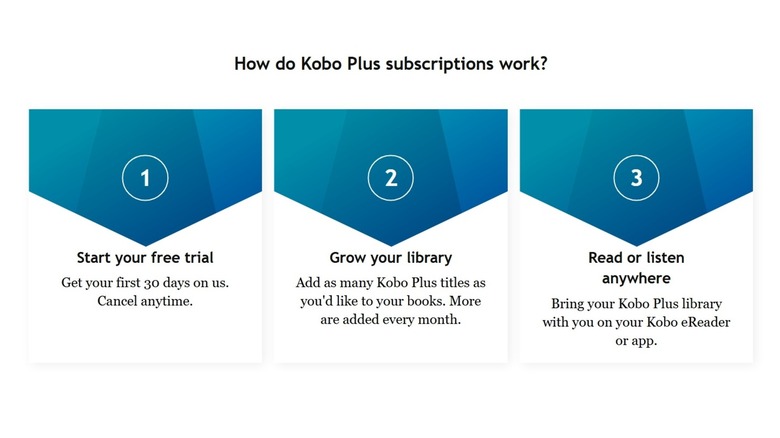 How do Kobo Plus subscriptions work?

1

Start your free trial

Get your first 30 days on us. Cancel anytime.

2

Grow your library

Add as many Kobo Plus titles as you'd like to your books. More are added every month.

3

Read or listen anywhere

Bring your Kobo Plus library with you on your Kobo eReader or app.